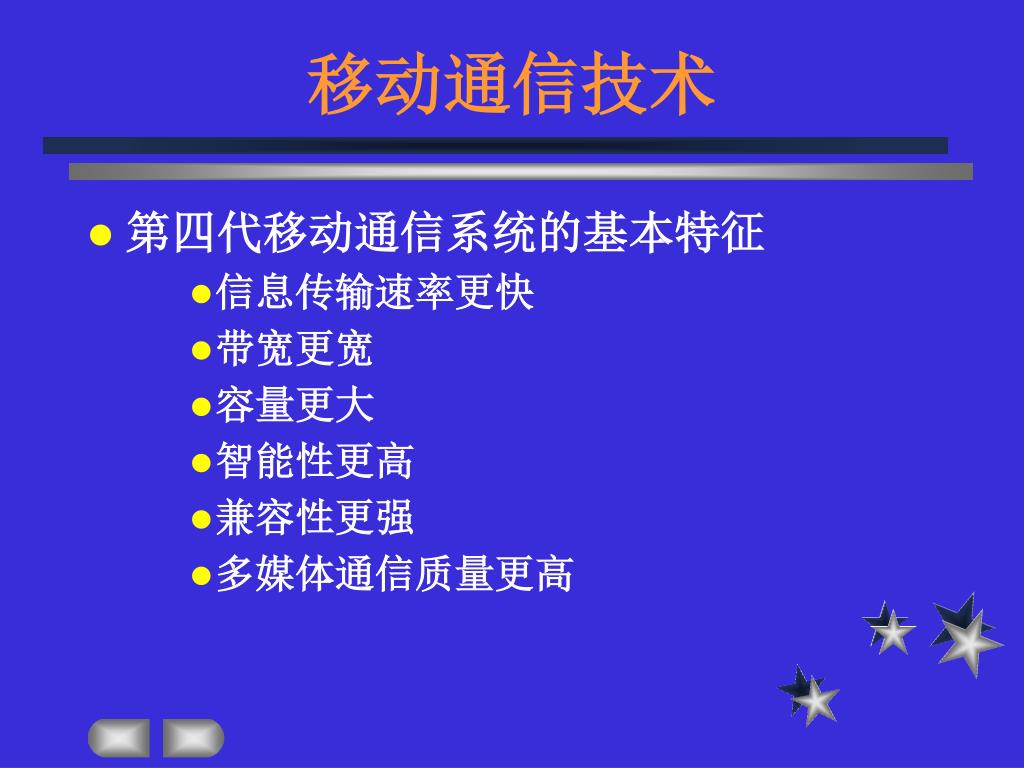 移动通信技术

● 第四代移动通信系统的基本特征

●信息传输速率更快

●带宽更宽

●容量更大

●智能性更高

●兼容性更强

●多媒体通信质量更高